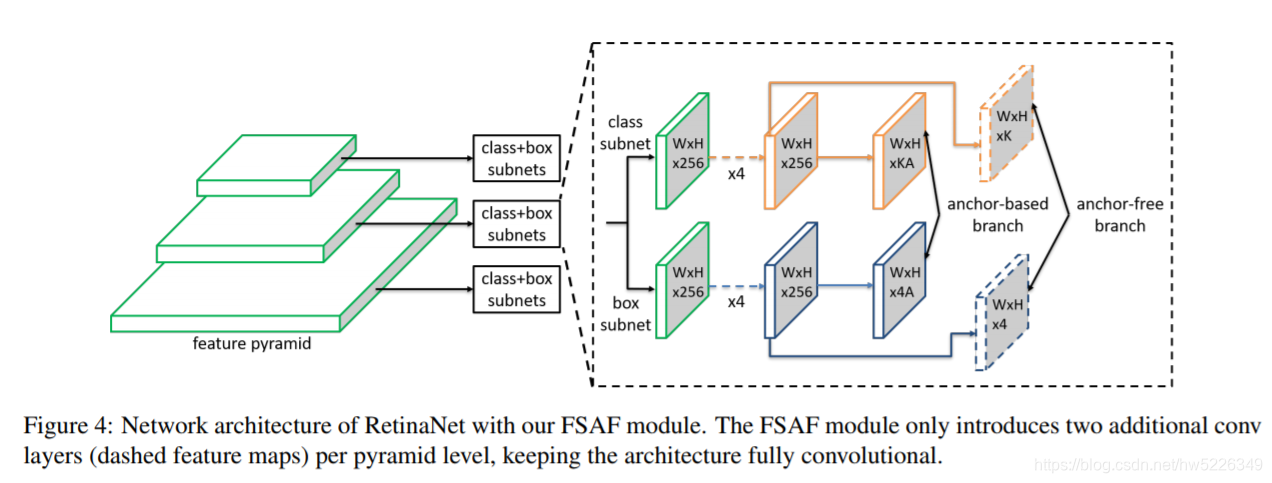 class+box subnets

class+box subnets

class+box subnets

feature pyramid

class subnet

WxH x256

x4

WxH x256

WxH xKA

WxH xK

anchor-based branch

anchor-free branch

box subnet

WxH x256

x4

WxH x256

WxH x4A

WxH x4

Figure 4: Network architecture of RetinaNet with our FSAF module. The FSAF module only introduces two additional conv layers (dashed feature maps) per pyramid level, keeping the architecture fully convolutional.

https://blog.csdn.net/hw5226349